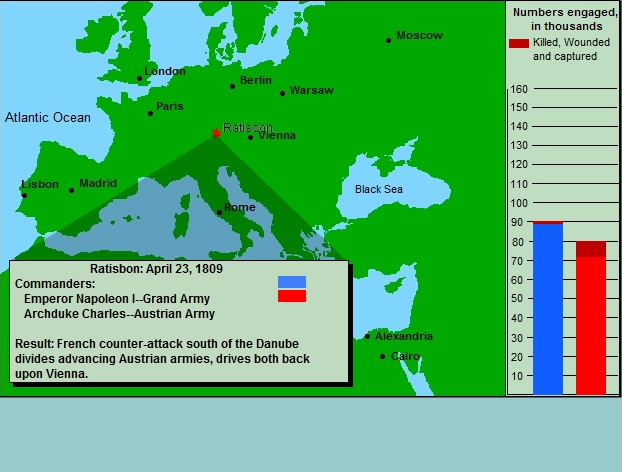 Moscow
London
Berlin
Warsaw
Paris
Atlantic Ocean
Ratisbon
Vienna
Lisbon
Madrid
Black Sea
Rome
Alexandria
Cairo

Ratisbon: April 23, 1809
Commanders:
Emperor Napoleon I--Grand Army
Archduke Charles--Austrian Army

Result: French counter-attack south of the Danube divides advancing Austrian armies, drives both back upon Vienna.

Numbers engaged, in thousands
Killed, Wounded and captured

160
150
140
130
120
110
100
90
80
70
60
50
40
30
20
10